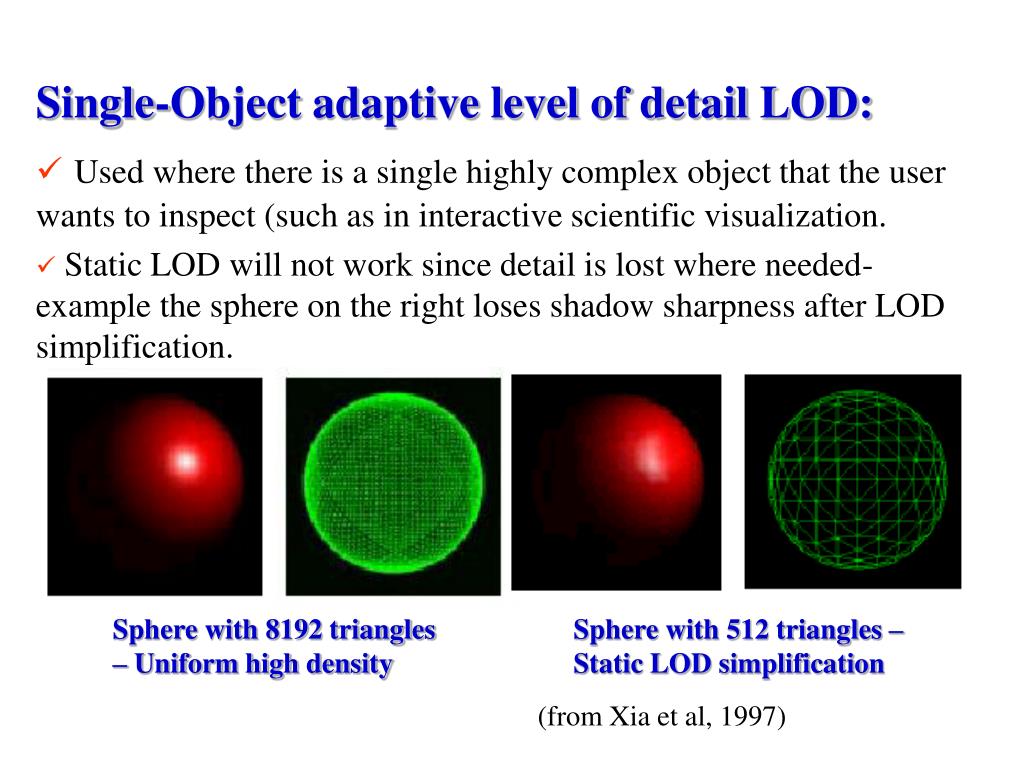 Single-Object adaptive level of detail LOD:

✓ Used where there is a single highly complex object that the user wants to inspect (such as in interactive scientific visualization.

✓ Static LOD will not work since detail is lost where needed- example the sphere on the right loses shadow sharpness after LOD simplification.

Sphere with 8192 triangles – Uniform high density

Sphere with 512 triangles – Static LOD simplification

(from Xia et al, 1997)